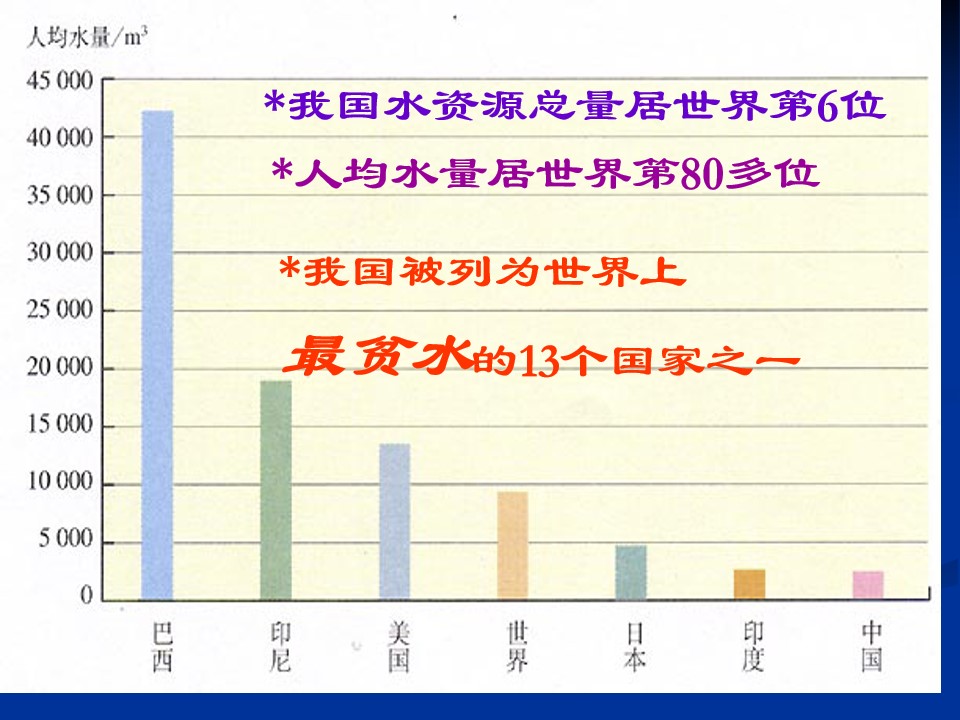 人均水量/$m^3$

45 000
40 000
35 000
30 000
25 000
20 000
15 000
10 000
5 000
0

*我国水资源总量居世界第6位

*人均水量居世界第80多位

*我国被列为世界上

最贫水的13个国家之一

巴西

印尼

美国

世界

日本

印度

中国